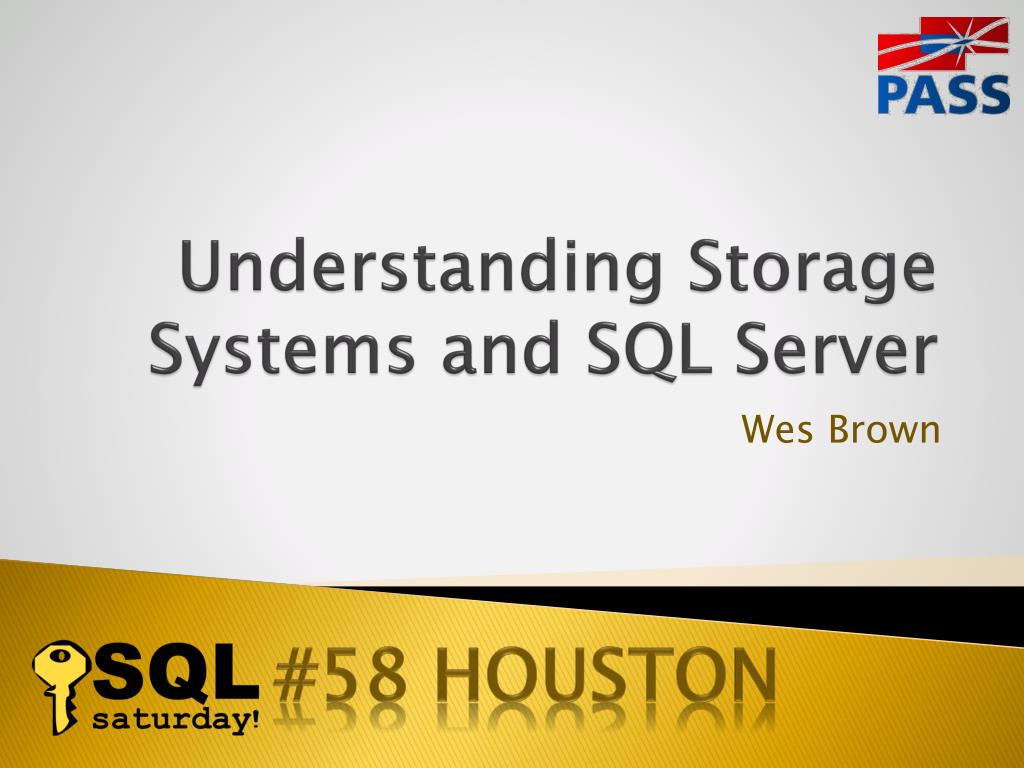 PASS

Understanding Storage Systems and SQL Server

Wes Brown

SQL saturday! #58 HOUSTON